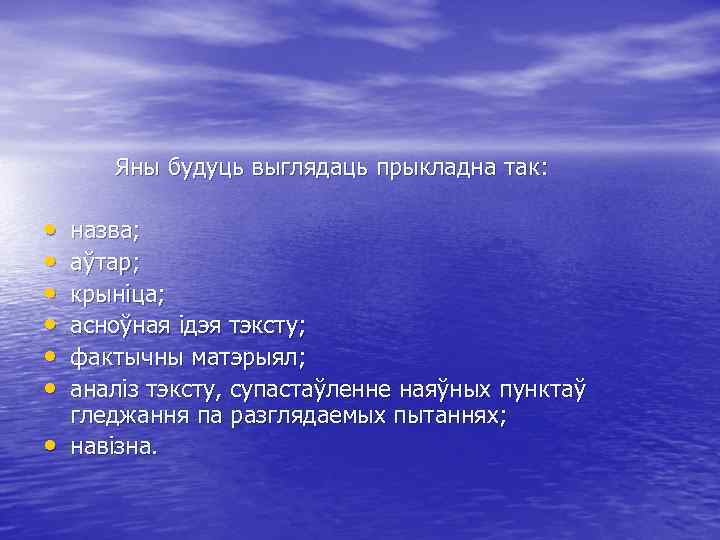 Яны будуць выглядаць прыкладна так:

• назва;
• аўтар;
• крыніца;
• асноўная ідэя тэксту;
• фактычны матэрыял;
• аналіз тэксту, супастаўленне наяўных пунктаў гледжання па разглядаемых пытаннях;
• навізна.